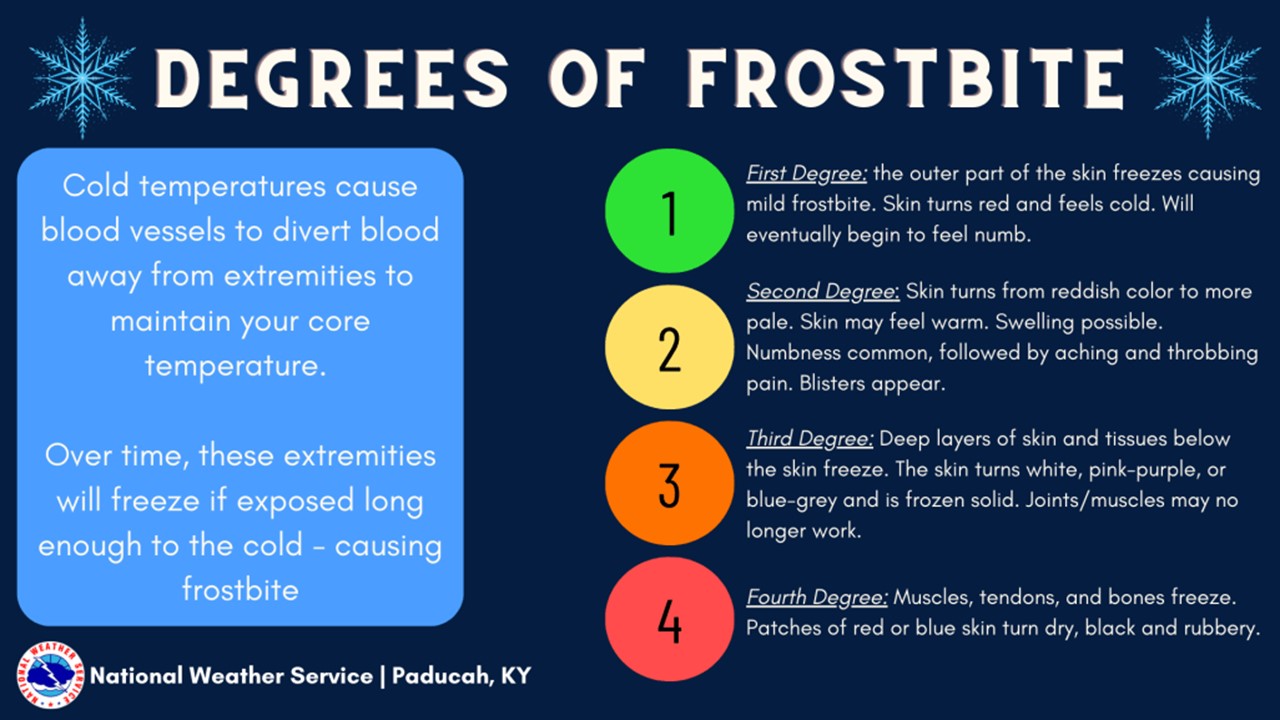 DEGREES OF FROSTBITE

Cold temperatures cause blood vessels to divert blood away from extremities to maintain your core temperature.

Over time, these extremities will freeze if exposed long enough to the cold - causing frostbite

1

First Degree: the outer part of the skin freezes causing mild frostbite. Skin turns red and feels cold. Will eventually begin to feel numb.

2

Second Degree: Skin turns from reddish color to more pale. Skin may feel warm. Swelling possible. Numbness common, followed by aching and throbbing pain. Blisters appear.

3

Third Degree: Deep layers of skin and tissues below the skin freeze. The skin turns white, pink-purple, or blue-grey and is frozen solid. Joints/muscles may no longer work.

4

Fourth Degree: Muscles, tendons, and bones freeze. Patches of red or blue skin turn dry, black and rubbery.

NATIONAL WEATHER SERVICE

National Weather Service | Paducah, KY